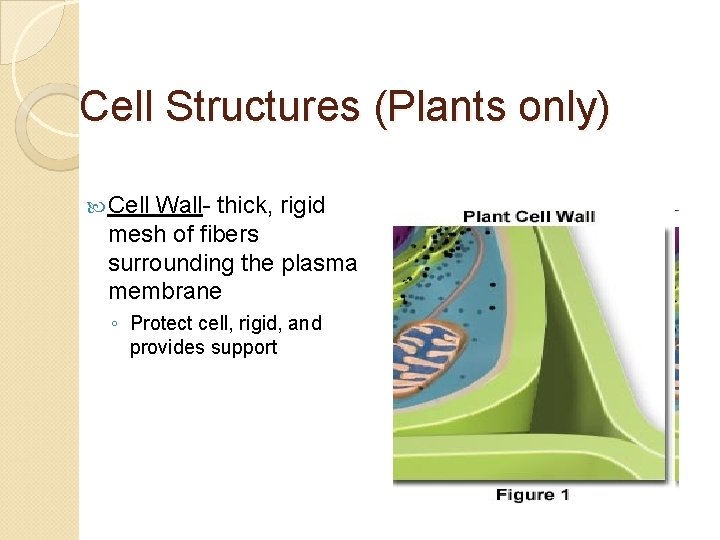 Cell Structures (Plants only)

Cell Wall- thick, rigid mesh of fibers surrounding the plasma membrane

◦ Protect cell, rigid, and provides support

Plant Cell Wall

Figure 1